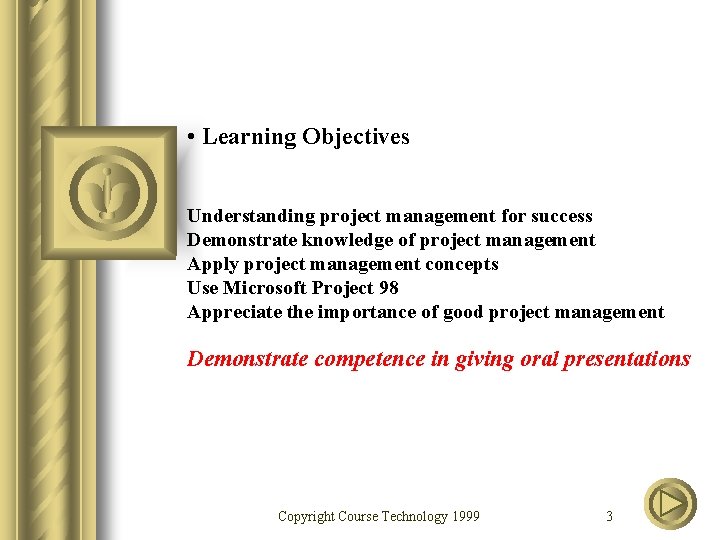 • Learning Objectives

Understanding project management for success
Demonstrate knowledge of project management
Apply project management concepts
Use Microsoft Project 98
Appreciate the importance of good project management

Demonstrate competence in giving oral presentations

Copyright Course Technology 1999

3